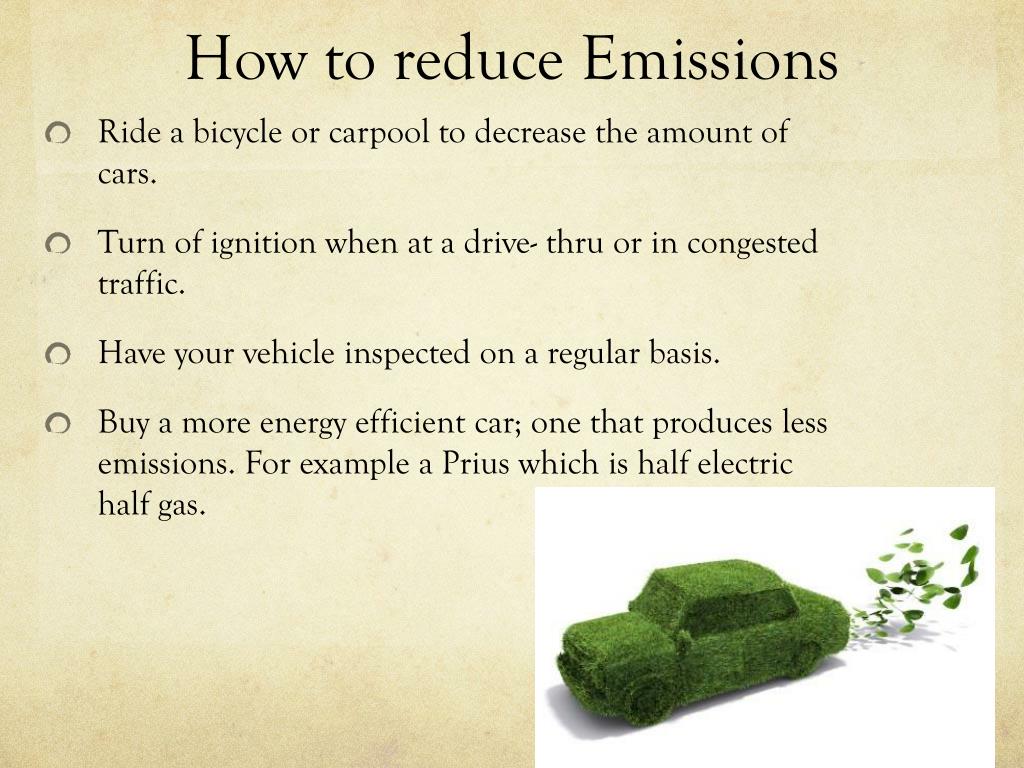 How to reduce Emissions

Ride a bicycle or carpool to decrease the amount of cars.

Turn of ignition when at a drive- thru or in congested traffic.

Have your vehicle inspected on a regular basis.

Buy a more energy efficient car; one that produces less emissions. For example a Prius which is half electric half gas.